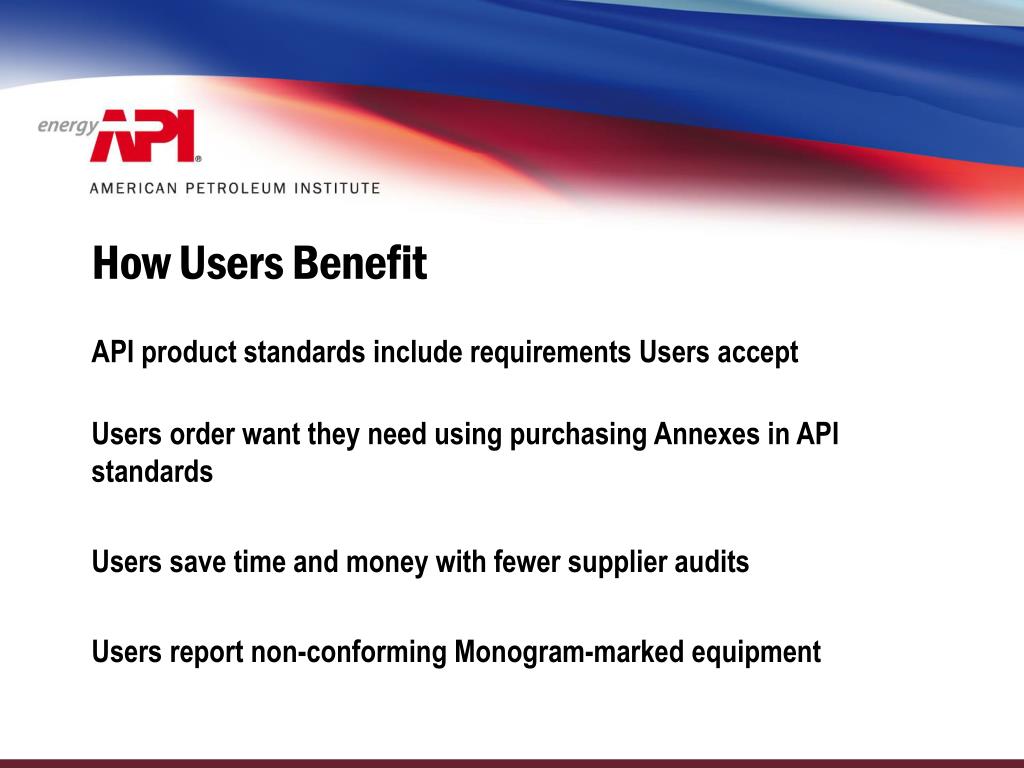 energy API®

AMERICAN PETROLEUM INSTITUTE

How Users Benefit

API product standards include requirements Users accept

Users order want they need using purchasing Annexes in API standards

Users save time and money with fewer supplier audits

Users report non-conforming Monogram-marked equipment